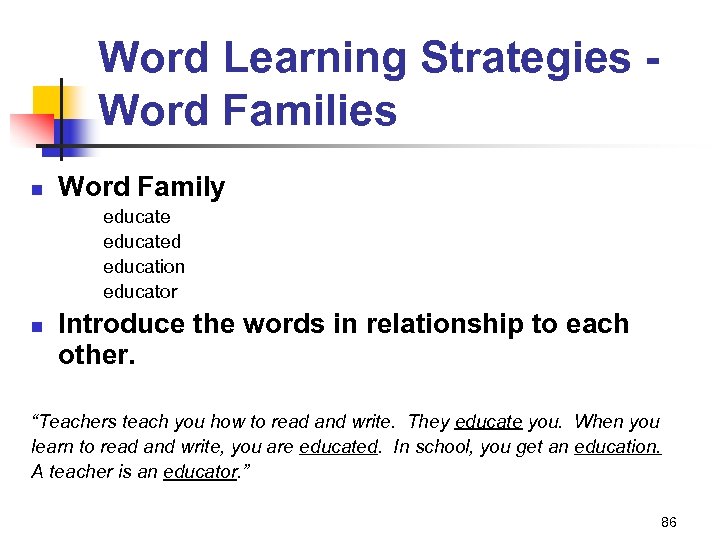 Word Learning Strategies - Word Families

Word Family
educate
educated
education
educator

Introduce the words in relationship to each other.

“Teachers teach you how to read and write. They educate you. When you learn to read and write, you are educated. In school, you get an education. A teacher is an educator.”

86